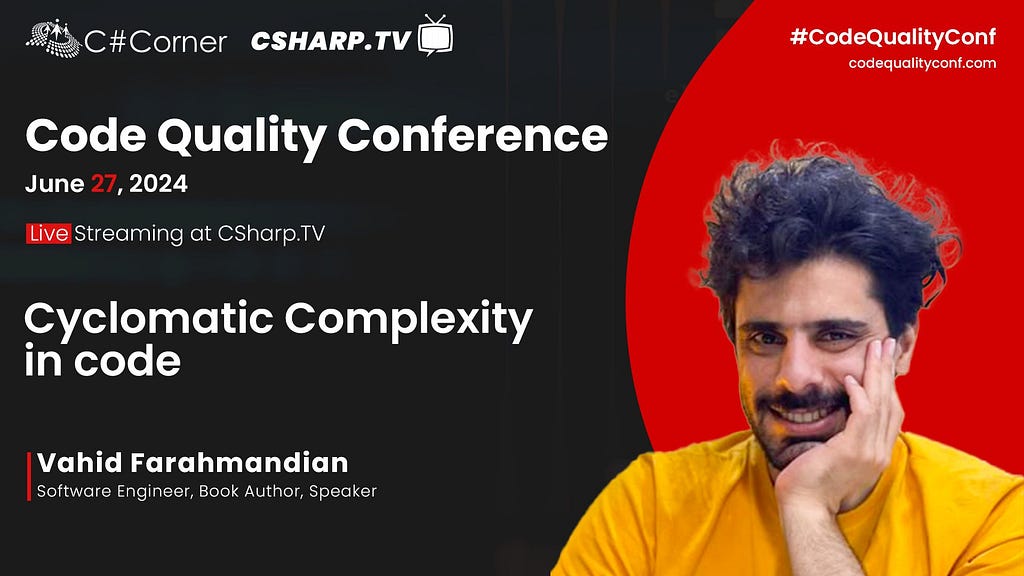 C#Corner CSHARP.TV

#CodeQualityConf
codequalityconf.com

Code Quality Conference
June 27, 2024

Live Streaming at CSharp.TV

Cyclomatic Complexity in code

Vahid Farahmandian
Software Engineer, Book Author, Speaker